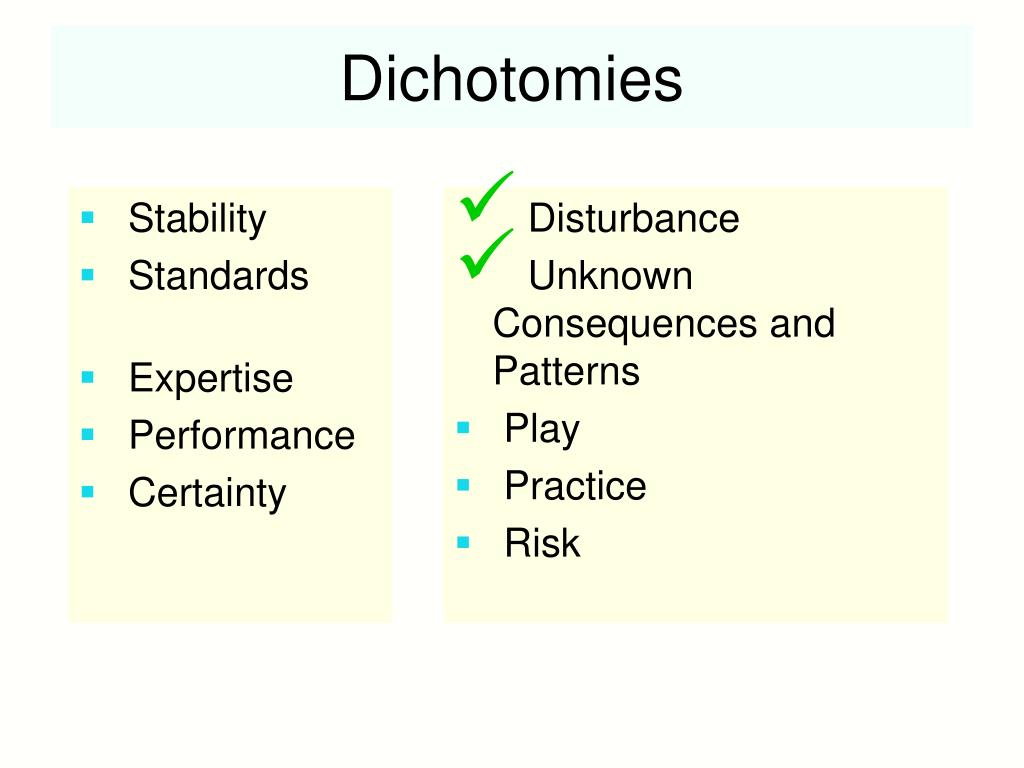 Dichotomies

- Stability
- Standards

- Expertise
- Performance
- Certainty

✓ Disturbance
✓ Unknown Consequences and Patterns
- Play
- Practice
- Risk